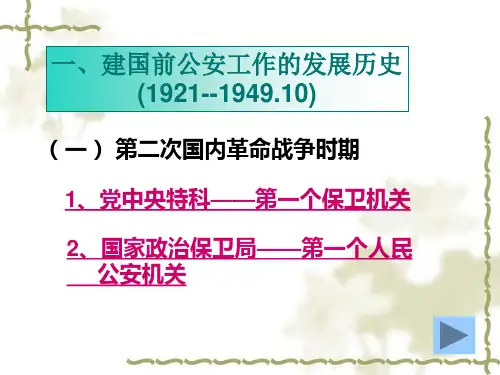 一、建国前公安工作的发展历史 (1921--1949.10)

（一）第二次国内革命战争时期

1、党中央特科——第一个保卫机关

2、国家政治保卫局——第一个人民公安机关